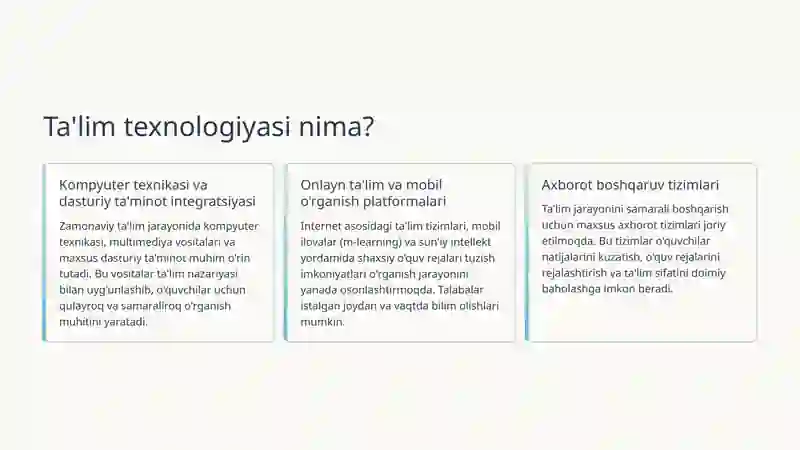 Ta'lim texnologiyasi nima?

Kompyuter texnikasi va dasturiy ta'minot integratsiyasi

Zamonaviy ta'lim jarayonida kompyuter texnikasi, multimediya vositalari va maxsus dasturiy ta'minot muhim o'rin tutadi. Bu vositalar ta'lim nazariyasi bilan uyg'unlashib, o'quvchilar uchun qulayroq va samaraliroq o'rganish muhitini yaratadi.

Onlayn ta'lim va mobil o'rganish platformalari

Internet asosidagi ta'lim tizimlari, mobil ilovalar (m-learning) va sun'iy intellekt yordamida shaxsiy o'quv rejalari tuzish imkoniyatlari o'rganish jarayonini yanada osonlashtirmoqda. Talabalar istalgan joydan va vaqtda bilim olishlari mumkin.

Axborot boshqaruv tizimlari

Ta'lim jarayonini samarali boshqarish uchun maxsus axborot tizimlari joriy etilmoqda. Bu tizimlar o'quvchilar natijalarini kuzatish, o'quv rejalarini rejalashtirish va ta'lim sifatini doimiy baholashga imkon beradi.